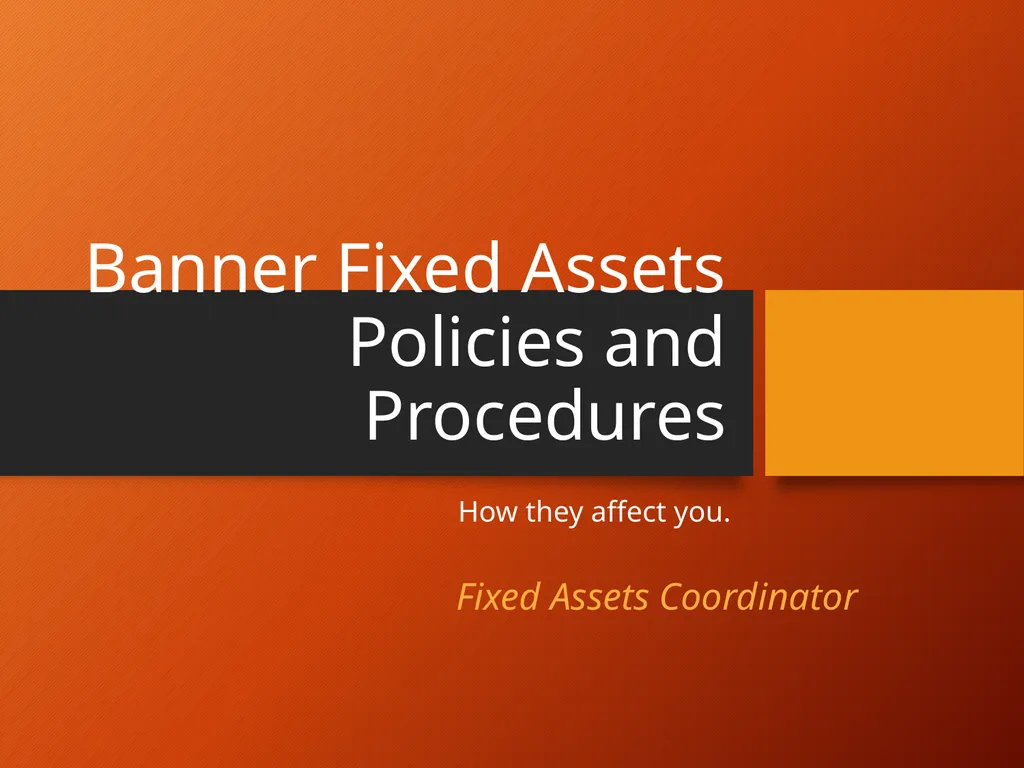 Banner Fixed Assets Policies and Procedures

How they affect you.

Fixed Assets Coordinator